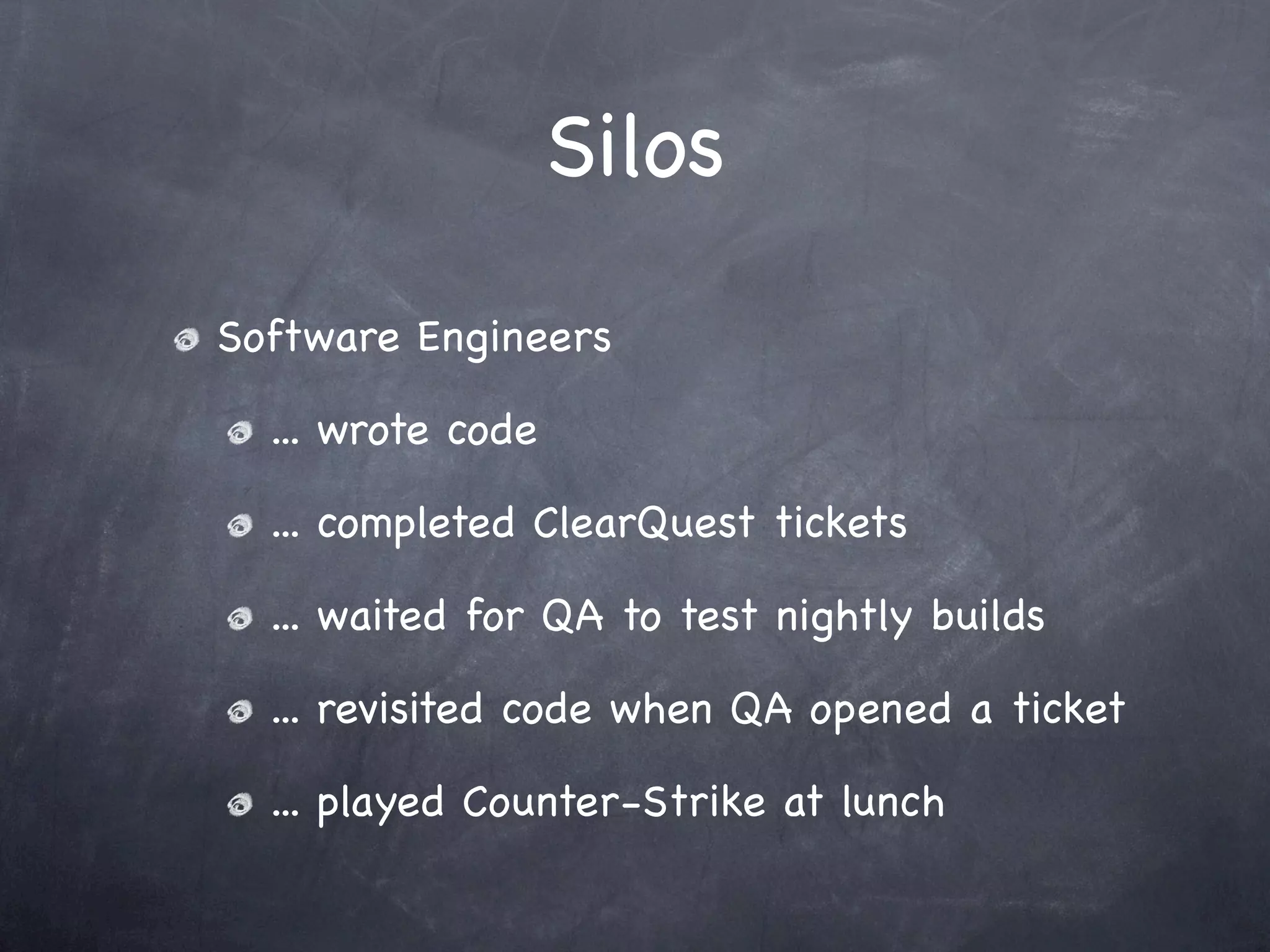 Silos

Software Engineers

... wrote code

... completed ClearQuest tickets

... waited for QA to test nightly builds

... revisited code when QA opened a ticket

... played Counter-Strike at lunch